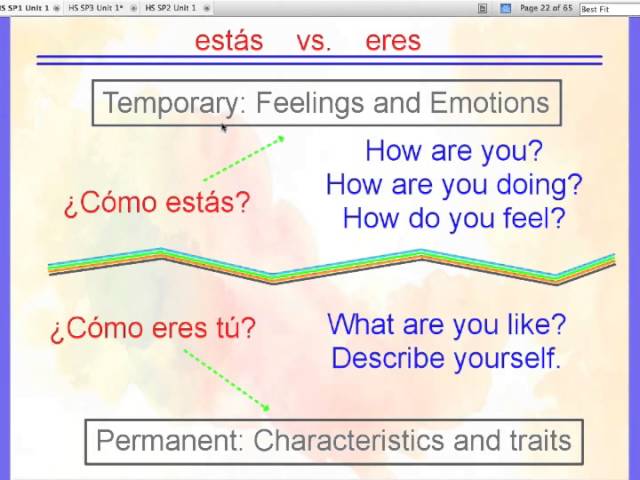 HS SP1 Unit 1 HS SP3 Unit 1* HS SP2 Unit 1 Page 22 of 65 Best Fit

estás vs. eres

Temporary: Feelings and Emotions

¿Cómo estás?

How are you?
How are you doing?
How do you feel?

¿Cómo eres tú?

What are you like?
Describe yourself.

Permanent: Characteristics and traits